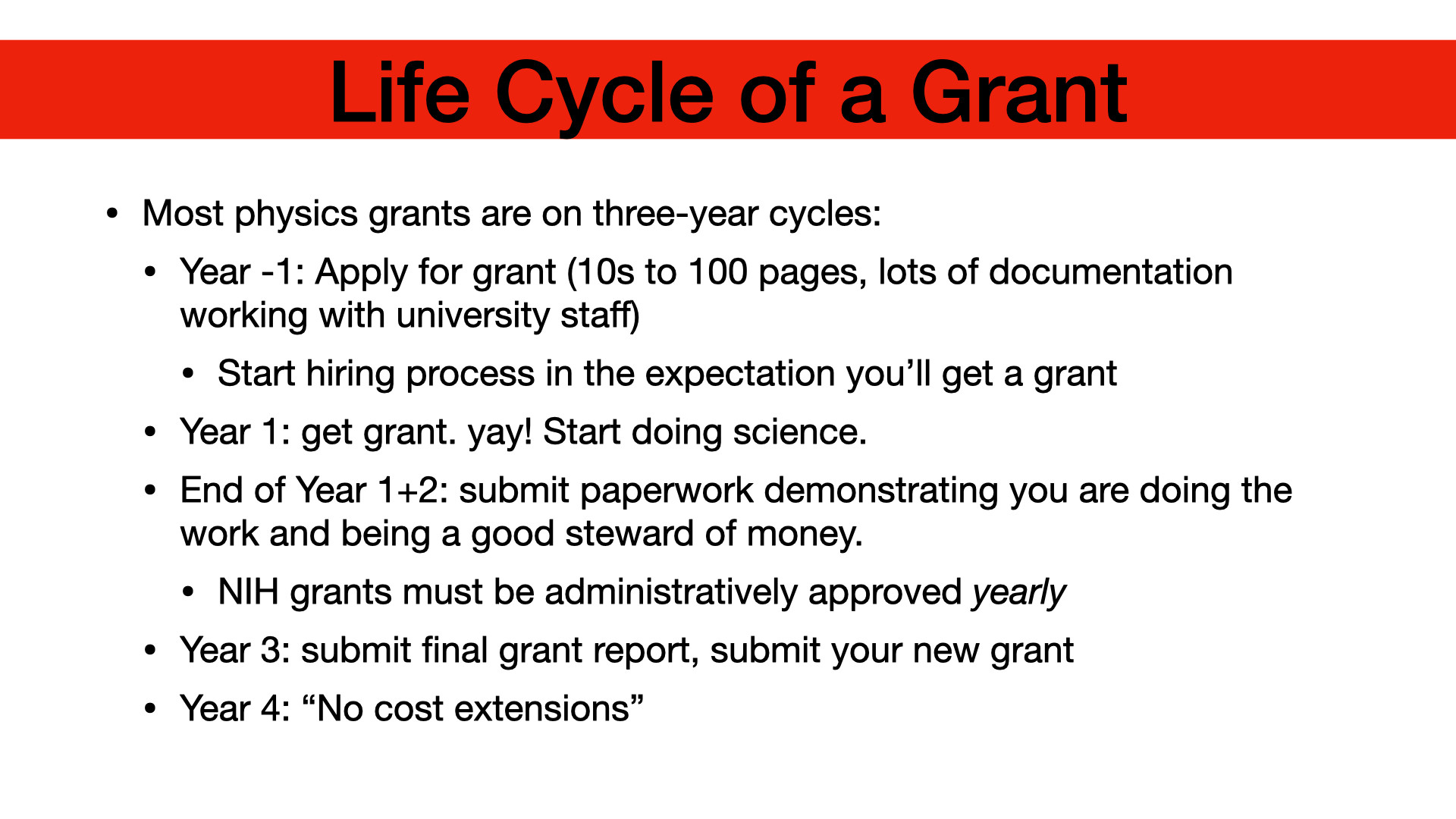 Life Cycle of a Grant

• Most physics grants are on three-year cycles:
  • Year -1: Apply for grant (10s to 100 pages, lots of documentation working with university staff)
    • Start hiring process in the expectation you'll get a grant
  • Year 1: get grant. yay! Start doing science.
  • End of Year 1+2: submit paperwork demonstrating you are doing the work and being a good steward of money.
    • NIH grants must be administratively approved yearly
  • Year 3: submit final grant report, submit your new grant
  • Year 4: "No cost extensions"